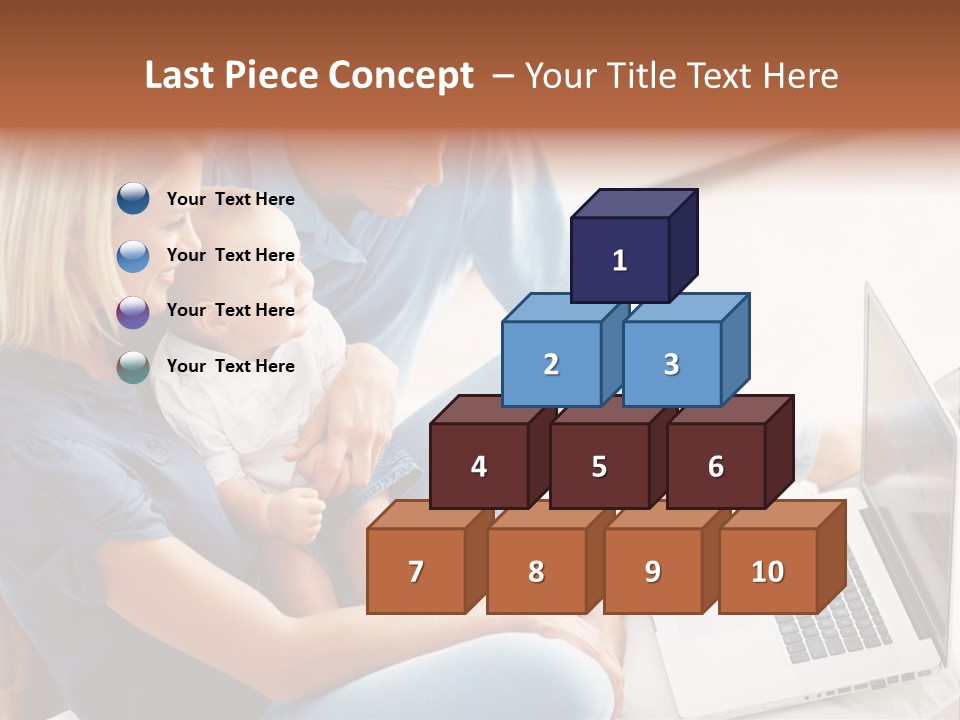 Last Piece Concept – Your Title Text Here

Your Text Here

Your Text Here

Your Text Here

Your Text Here

1

2

3

4

5

6

7

8

9

10